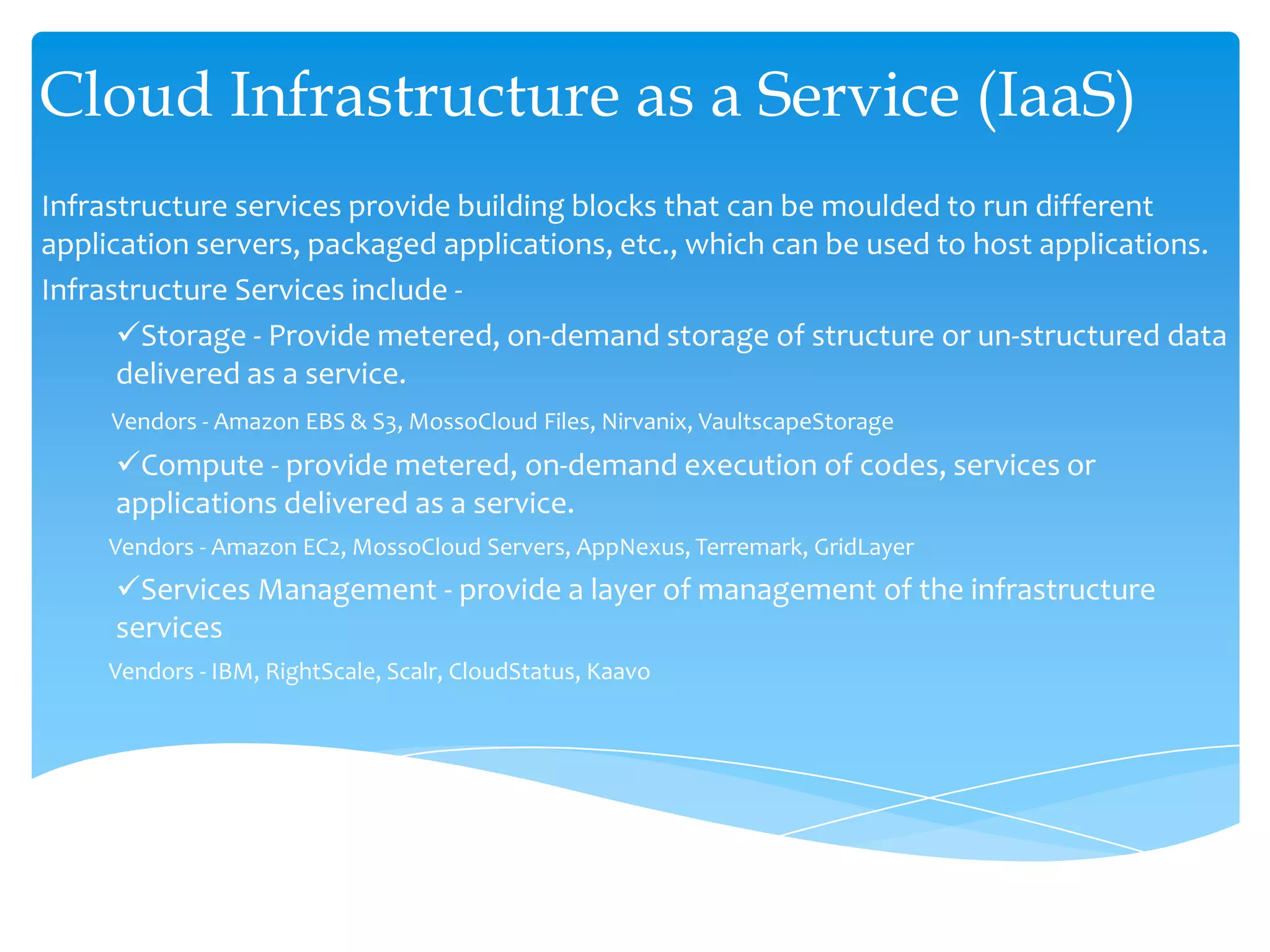 Cloud Infrastructure as a Service (IaaS)

Infrastructure services provide building blocks that can be moulded to run different application servers, packaged applications, etc., which can be used to host applications.

Infrastructure Services include -

✓Storage - Provide metered, on-demand storage of structure or un-structured data delivered as a service.

Vendors - Amazon EBS & S3, MossoCloud Files, Nirvanix, VaultscapeStorage

✓Compute - provide metered, on-demand execution of codes, services or applications delivered as a service.

Vendors - Amazon EC2, MossoCloud Servers, AppNexus, Terremark, GridLayer

✓Services Management - provide a layer of management of the infrastructure services

Vendors - IBM, RightScale, Scalr, CloudStatus, Kaavo